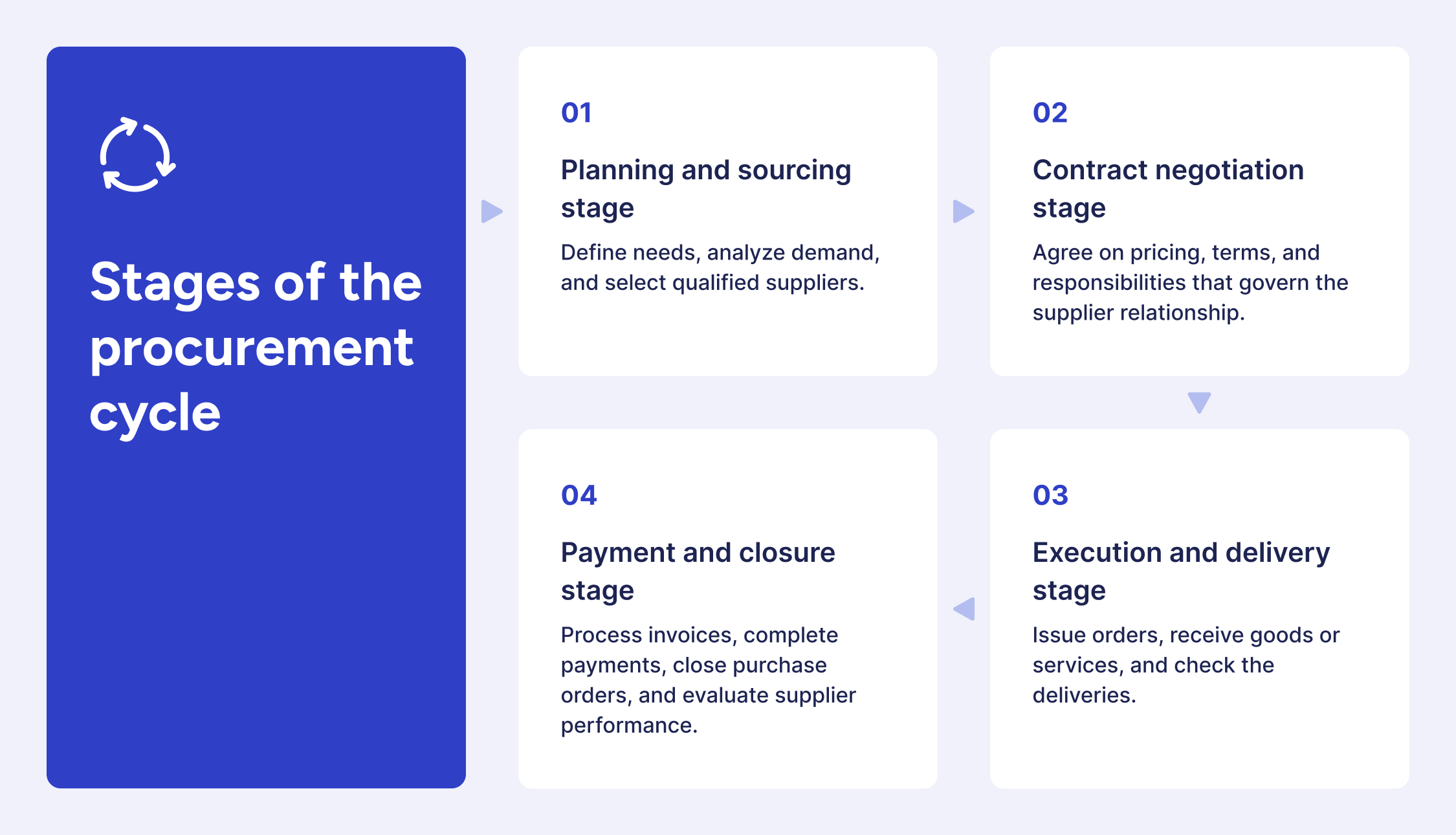 Stages of the procurement cycle

01

Planning and sourcing stage

Define needs, analyze demand, and select qualified suppliers.

02

Contract negotiation stage

Agree on pricing, terms, and responsibilities that govern the supplier relationship.

03

Execution and delivery stage

Issue orders, receive goods or services, and check the deliveries.

04

Payment and closure stage

Process invoices, complete payments, close purchase orders, and evaluate supplier performance.